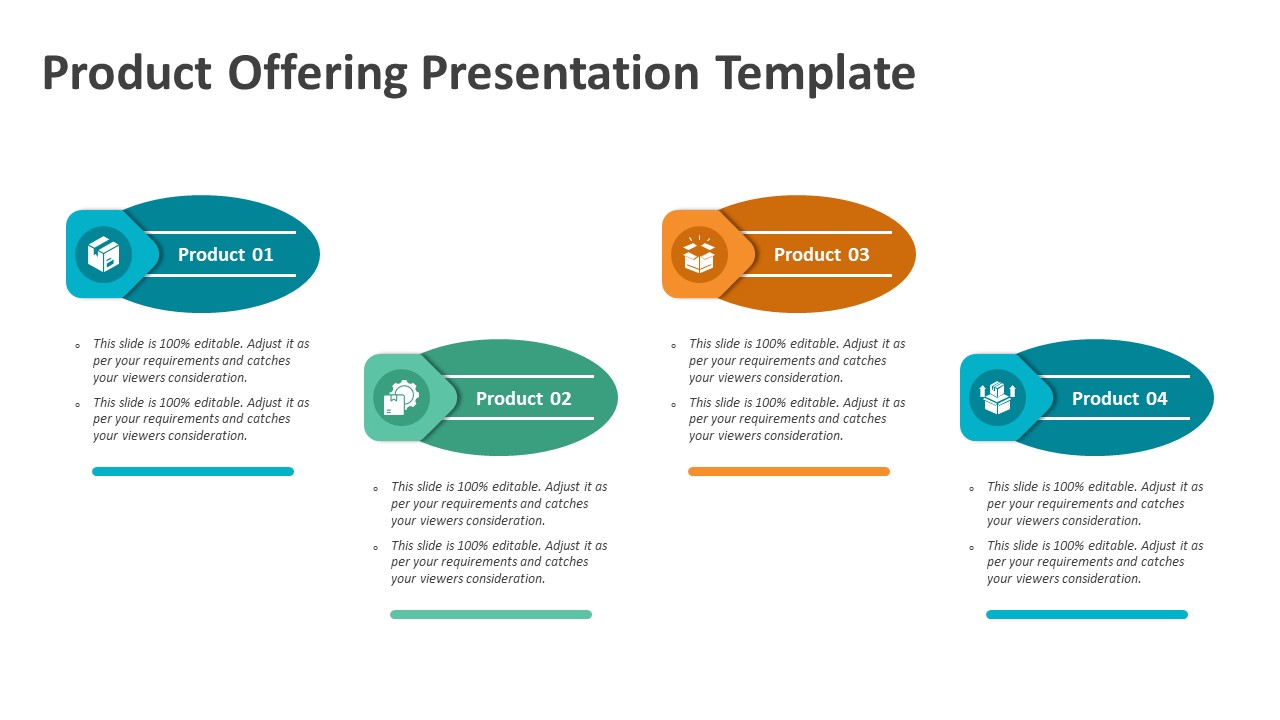 Product Offering Presentation Template

Product 01

- This slide is 100% editable. Adjust it as per your requirements and catches your viewers consideration.
- This slide is 100% editable. Adjust it as per your requirements and catches your viewers consideration.

Product 02

- This slide is 100% editable. Adjust it as per your requirements and catches your viewers consideration.
- This slide is 100% editable. Adjust it as per your requirements and catches your viewers consideration.

Product 03

- This slide is 100% editable. Adjust it as per your requirements and catches your viewers consideration.
- This slide is 100% editable. Adjust it as per your requirements and catches your viewers consideration.

Product 04

- This slide is 100% editable. Adjust it as per your requirements and catches your viewers consideration.
- This slide is 100% editable. Adjust it as per your requirements and catches your viewers consideration.